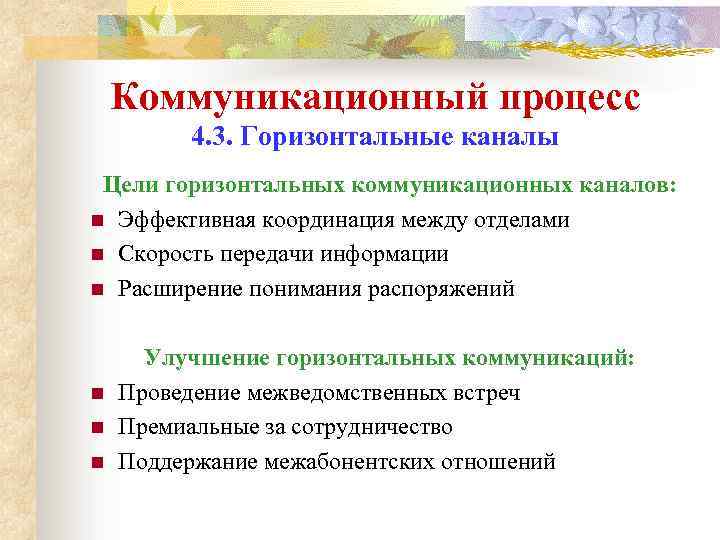 Коммуникационный процесс
4.3. Горизонтальные каналы

Цели горизонтальных коммуникационных каналов:

- Эффективная координация между отделами
- Скорость передачи информации
- Расширение понимания распоряжений

Улучшение горизонтальных коммуникаций:

- Проведение межведомственных встреч
- Премиальные за сотрудничество
- Поддержание межабонентских отношений